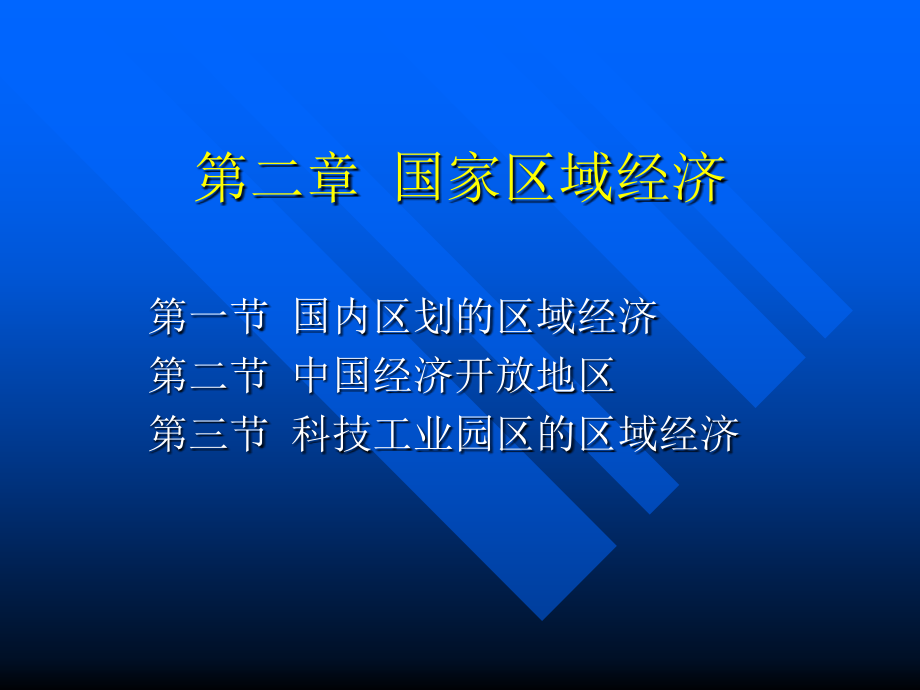 第二章 国家区域经济

第一节 国内区划的区域经济
第二节 中国经济开放地区
第三节 科技工业园区的区域经济